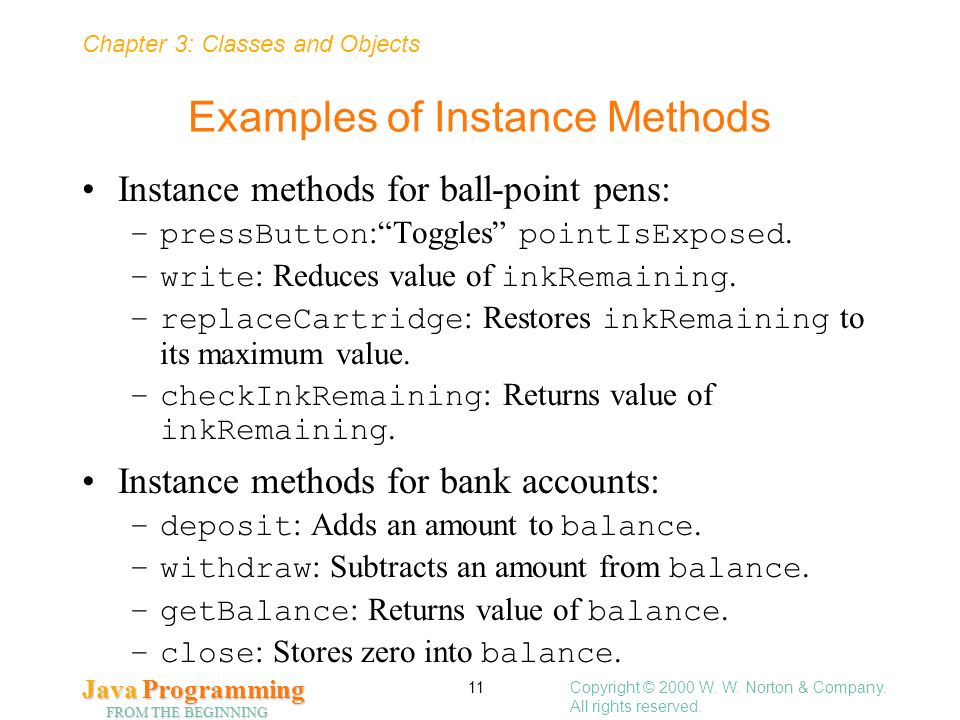 Chapter 3: Classes and Objects

Examples of Instance Methods

• Instance methods for ball-point pens:
– pressButton:“Toggles” pointIsExposed.
– write: Reduces value of inkRemaining.
– replaceCartridge: Restores inkRemaining to its maximum value.
– checkInkRemaining: Returns value of inkRemaining.

• Instance methods for bank accounts:
– deposit: Adds an amount to balance.
– withdraw: Subtracts an amount from balance.
– getBalance: Returns value of balance.
– close: Stores zero into balance.

Java Programming
FROM THE BEGINNING

11

Copyright © 2000 W. W. Norton & Company.
All rights reserved.